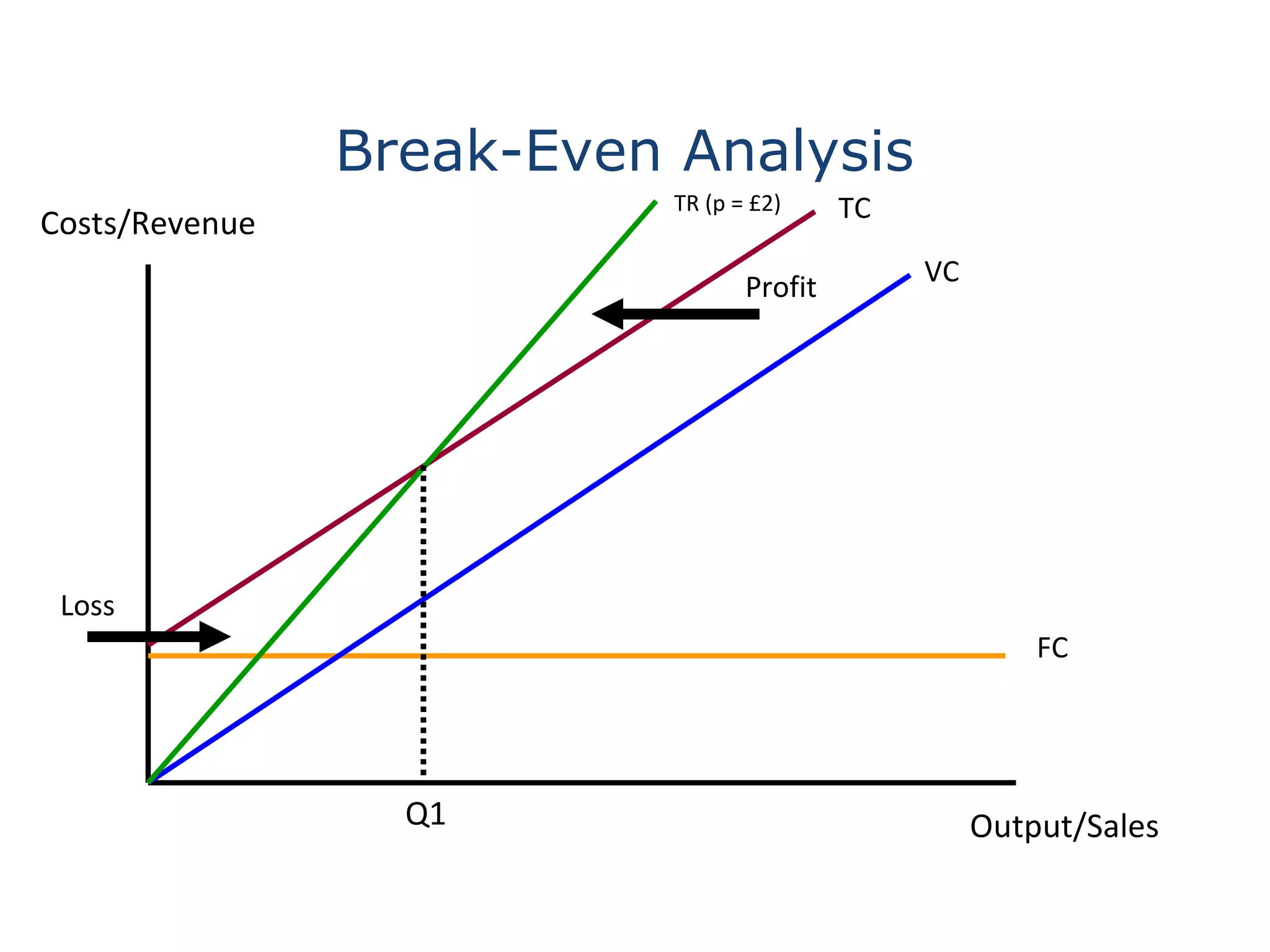 Break-Even Analysis

Costs/Revenue

TR (p = £2)

TC

VC

Profit

Loss

FC

Q1

Output/Sales